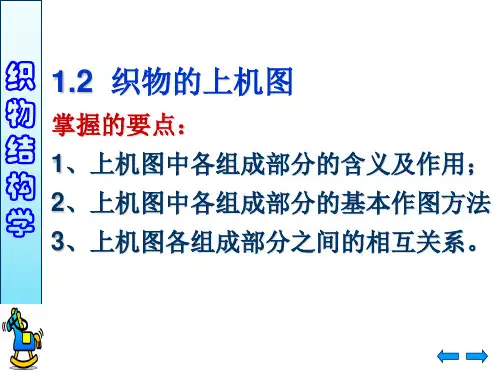 织物结构学

1.2 织物的上机图

掌握的要点：

1、上机图中各组成部分的含义及作用；

2、上机图中各组成部分的基本作图方法

3、上机图各组成部分之间的相互关系。